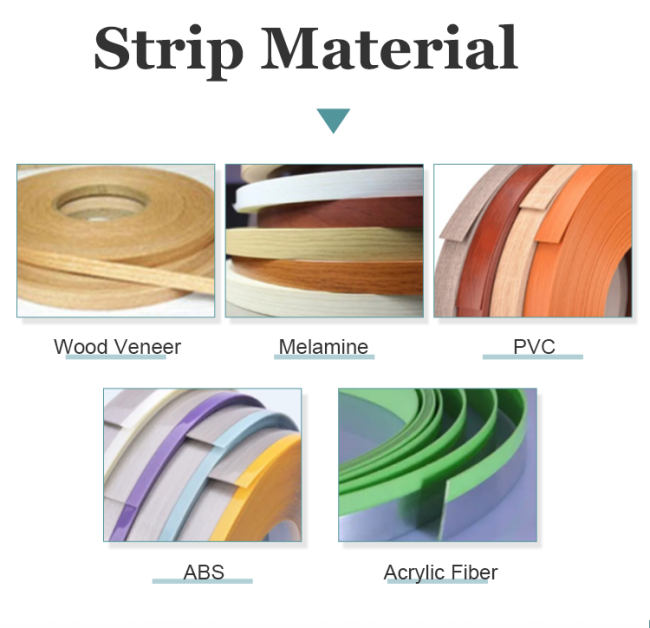 Strip Material

Wood Veneer

Melamine

PVC

ABS

Acrylic Fiber